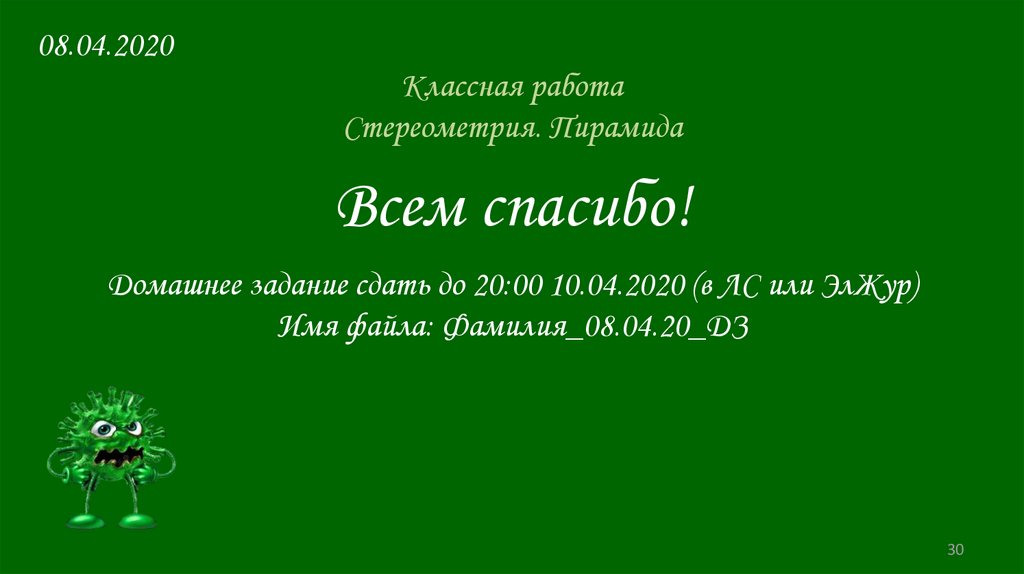 08.04.2020

Классная работа
Стереометрия. Пирамида

Всем спасибо!

Домашнее задание сдать до 20:00 10.04.2020 (в ЛС или ЭлЖур)
Имя файла: Фамилия_08.04.20_ДЗ

30